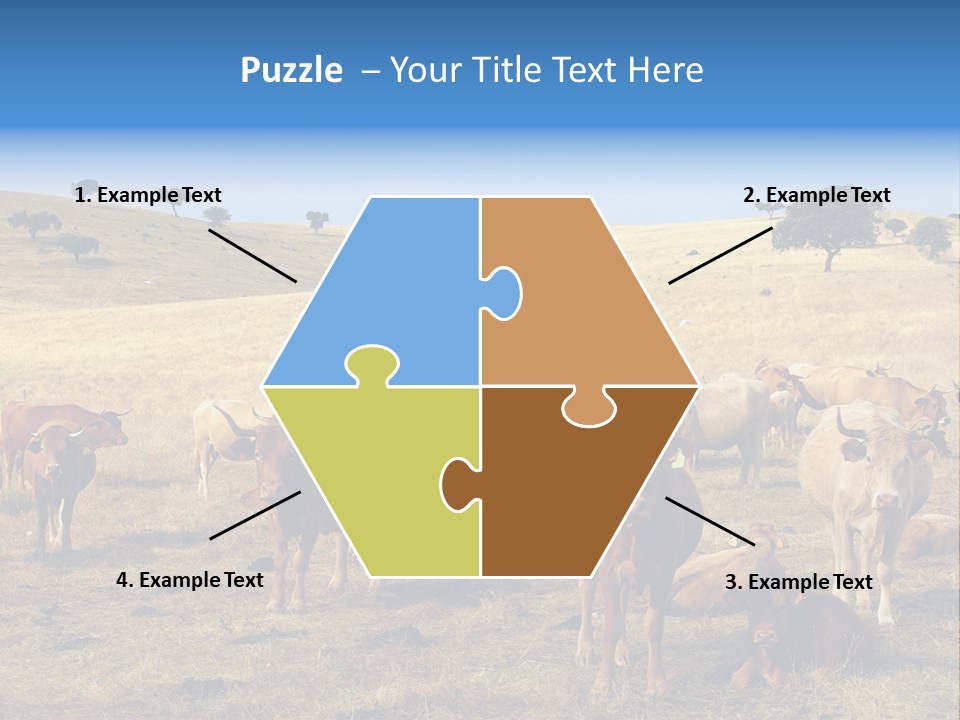 Puzzle – Your Title Text Here

1. Example Text

2. Example Text

4. Example Text

3. Example Text